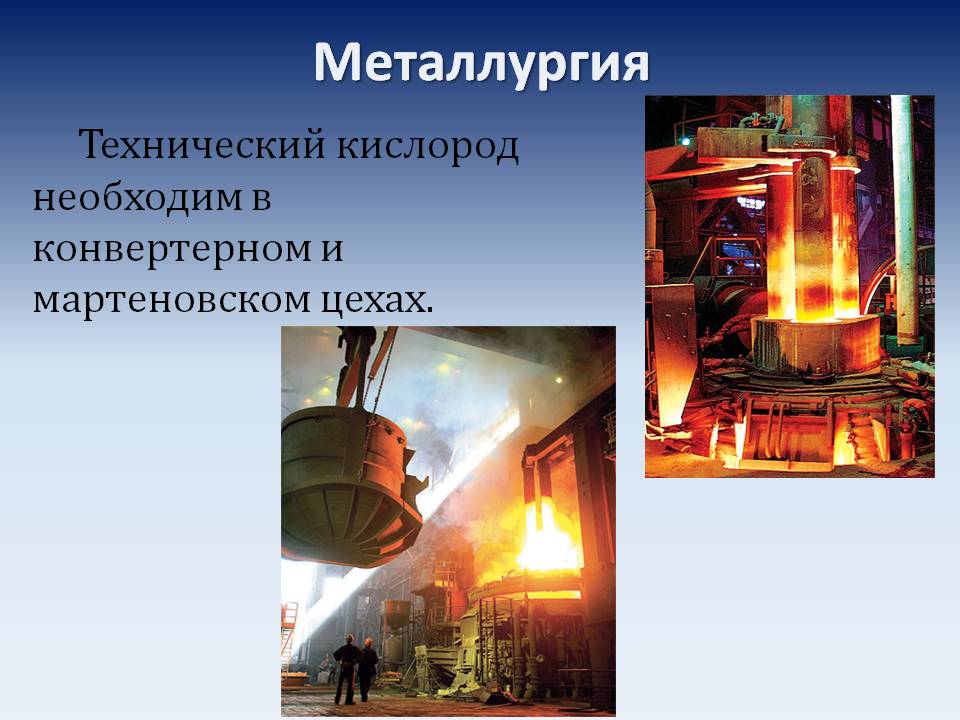 Металлургия

Технический кислород необходим в конвертерном и мартеновском цехах.